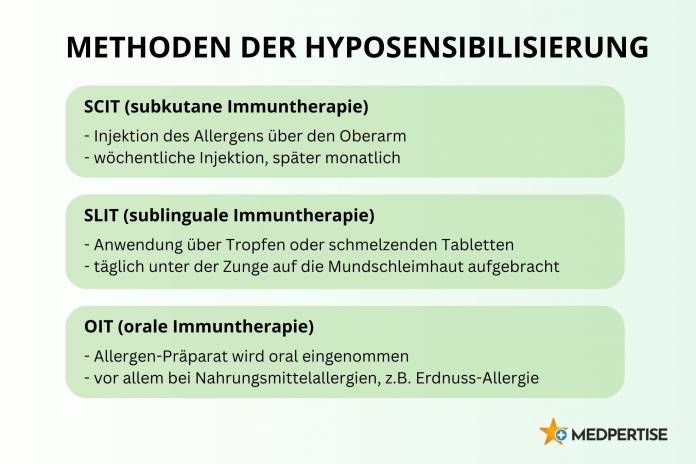 METHODEN DER HYPOSENSIBILISIERUNG

SCIT (subkutane Immuntherapie)

- Injektion des Allergens über den Oberarm
- wöchentliche Injektion, später monatlich

SLIT (sublinguale Immuntherapie)

- Anwendung über Tropfen oder schmelzenden Tabletten
- täglich unter der Zunge auf die Mundschleimhaut aufgebracht

OIT (orale Immuntherapie)

- Allergen-Präparat wird oral eingenommen
- vor allem bei Nahrungsmittelallergien, z.B. Erdnuss-Allergie

MEDPERTISE